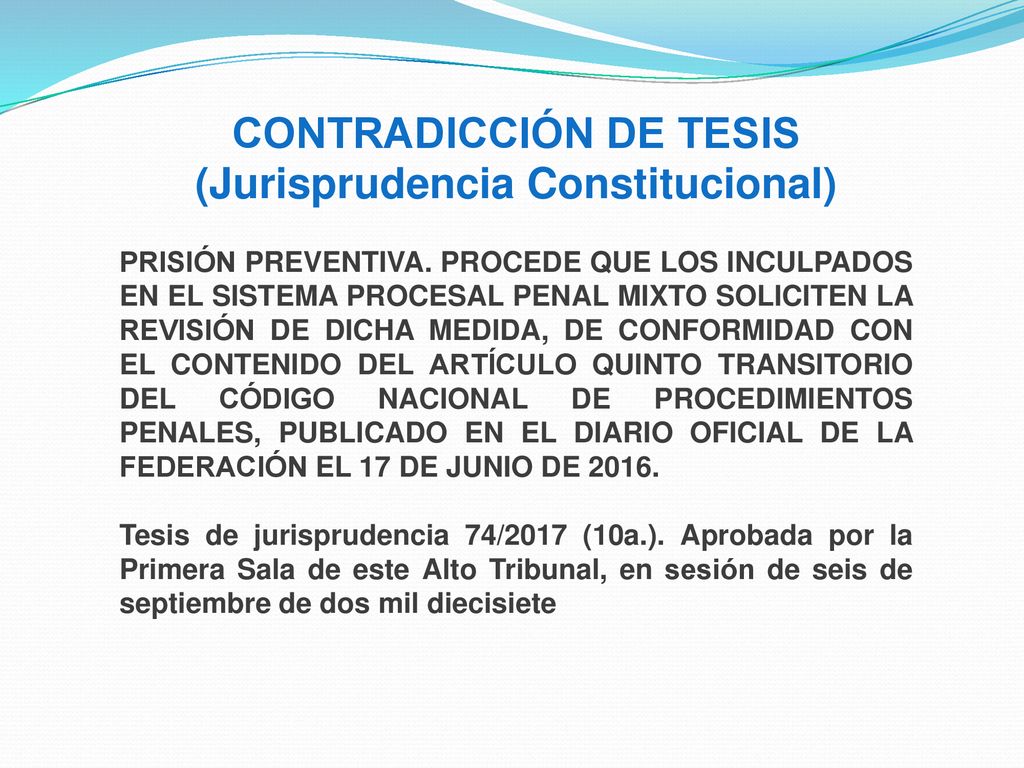 CONTRADICCIÓN DE TESIS
(Jurisprudencia Constitucional)

PRISIÓN PREVENTIVA. PROCEDE QUE LOS INCULPADOS EN EL SISTEMA PROCESAL PENAL MIXTO SOLICITEN LA REVISIÓN DE DICHA MEDIDA, DE CONFORMIDAD CON EL CONTENIDO DEL ARTÍCULO QUINTO TRANSITORIO DEL CÓDIGO NACIONAL DE PROCEDIMIENTOS PENALES, PUBLICADO EN EL DIARIO OFICIAL DE LA FEDERACIÓN EL 17 DE JUNIO DE 2016.

Tesis de jurisprudencia 74/2017 (10a.). Aprobada por la Primera Sala de este Alto Tribunal, en sesión de seis de septiembre de dos mil diecisiete